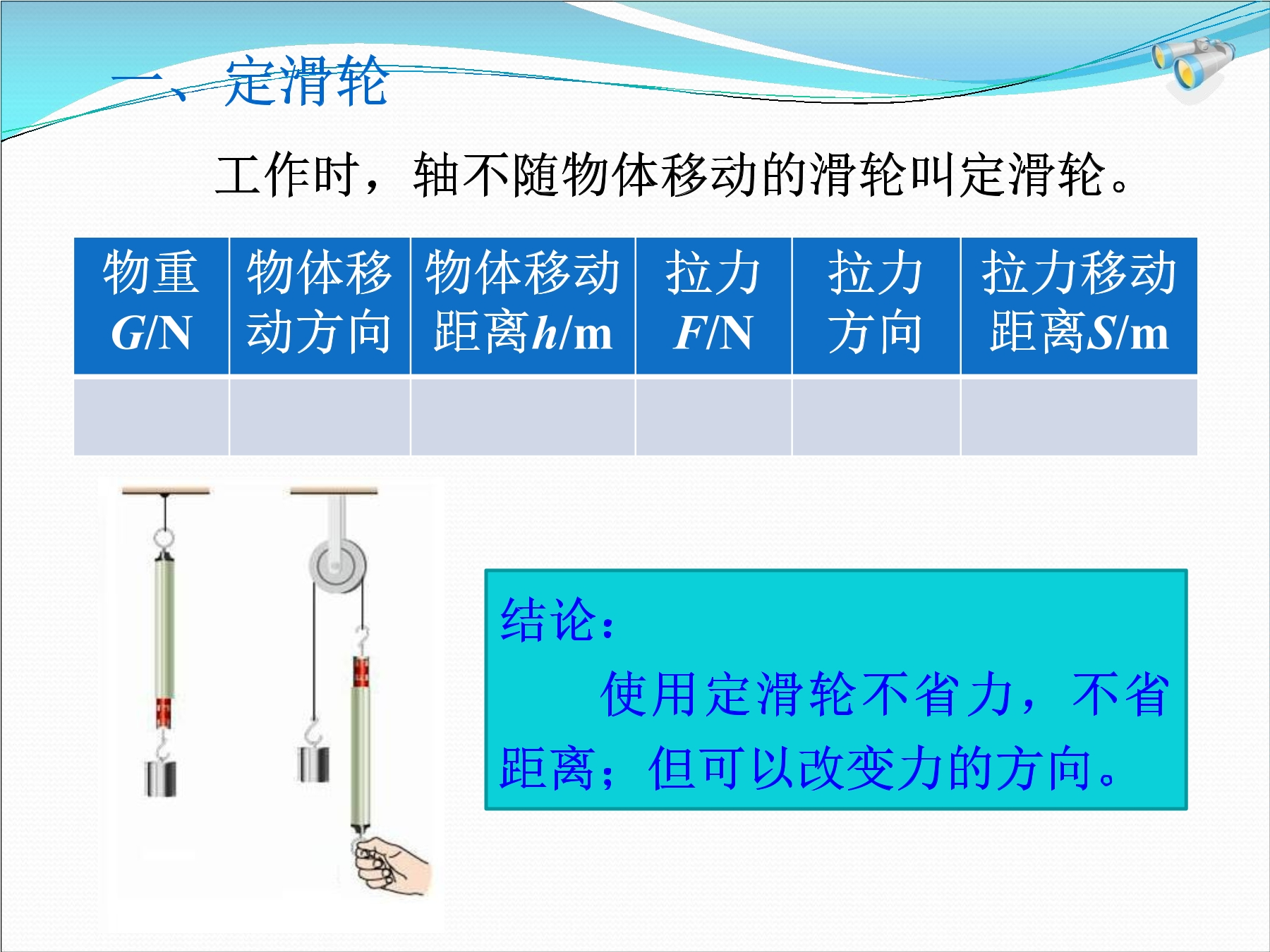 一、定滑轮

工作时，轴不随物体移动的滑轮叫定滑轮。

| 物重 $G$/N | 物体移动方向 | 物体移动距离$h$/m | 拉力 $F$/N | 拉力方向 | 拉力移动距离$S$/m |
|---|---|---|---|---|---|
| | | | | | |

结论：

使用定滑轮不省力，不省距离；但可以改变力的方向。